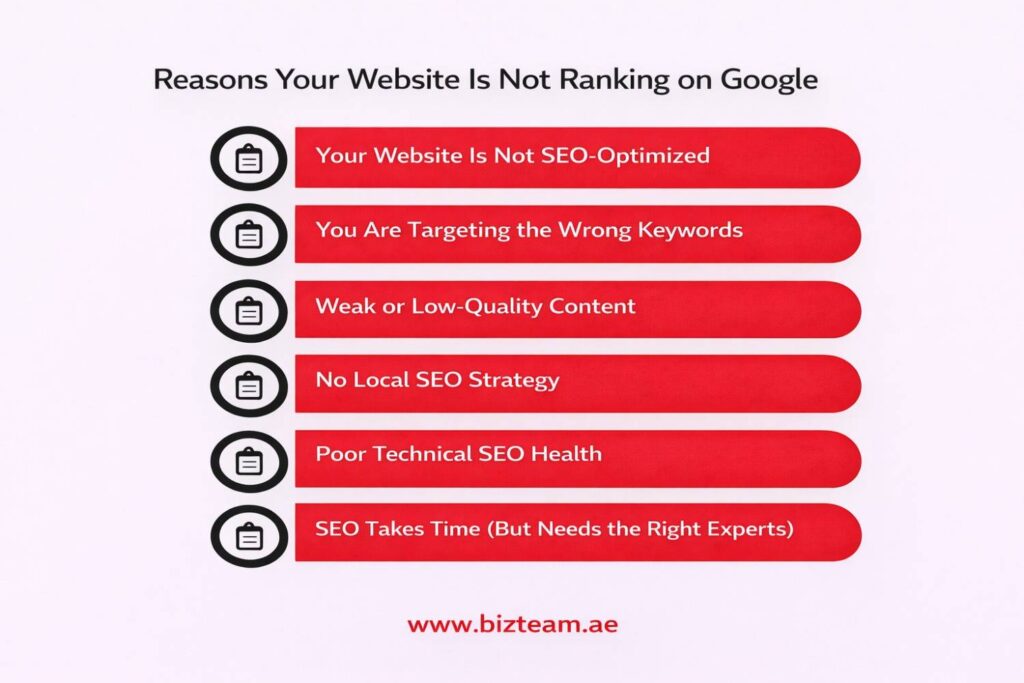 Reasons Your Website Is Not Ranking on Google

Your Website Is Not SEO-Optimized

You Are Targeting the Wrong Keywords

Weak or Low-Quality Content

No Local SEO Strategy

Poor Technical SEO Health

SEO Takes Time (But Needs the Right Experts)

www.bizteam.ae